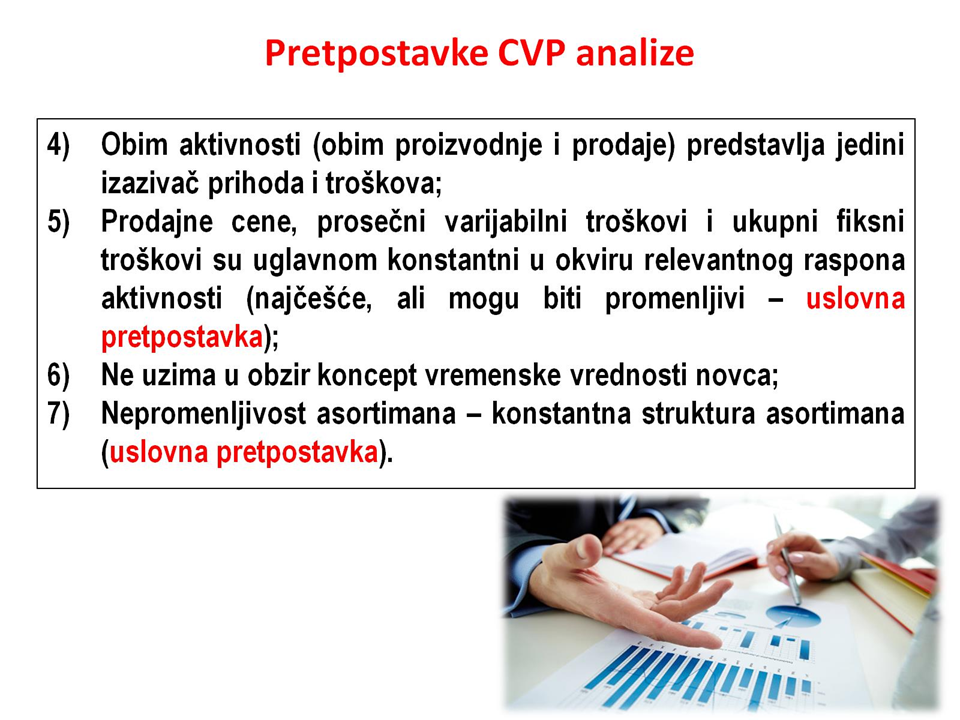 Pretpostavke CVP analize

4) Obim aktivnosti (obim proizvodnje i prodaje) predstavlja jedini izazivač prihoda i troškova;

5) Prodajne cene, prosečni varijabilni troškovi i ukupni fiksni troškovi su uglavnom konstantni u okviru relevantnog raspona aktivnosti (najčešće, ali mogu biti promenljivi – uslovna pretpostavka);

6) Ne uzima u obzir koncept vremenske vrednosti novca;

7) Nepromenljivost asortimana – konstantna struktura asortimana (uslovna pretpostavka).